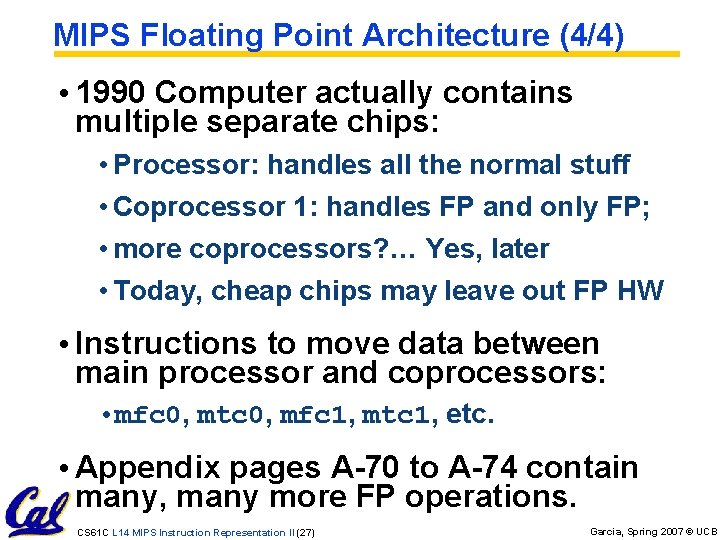 MIPS Floating Point Architecture (4/4)

• 1990 Computer actually contains multiple separate chips:

• Processor: handles all the normal stuff

• Coprocessor 1: handles FP and only FP;

• more coprocessors?… Yes, later

• Today, cheap chips may leave out FP HW

• Instructions to move data between main processor and coprocessors:

• mfc0, mtc0, mfc1, mtc1, etc.

• Appendix pages A-70 to A-74 contain many, many more FP operations.

Cal

CS61C L14 MIPS Instruction Representation II (27)

Garcia, Spring 2007 © UCB